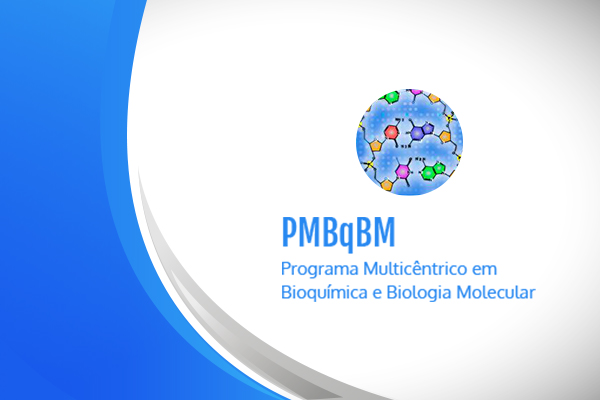 PMBqBM

Programa Multicêntrico em Bioquímica e Biologia Molecular